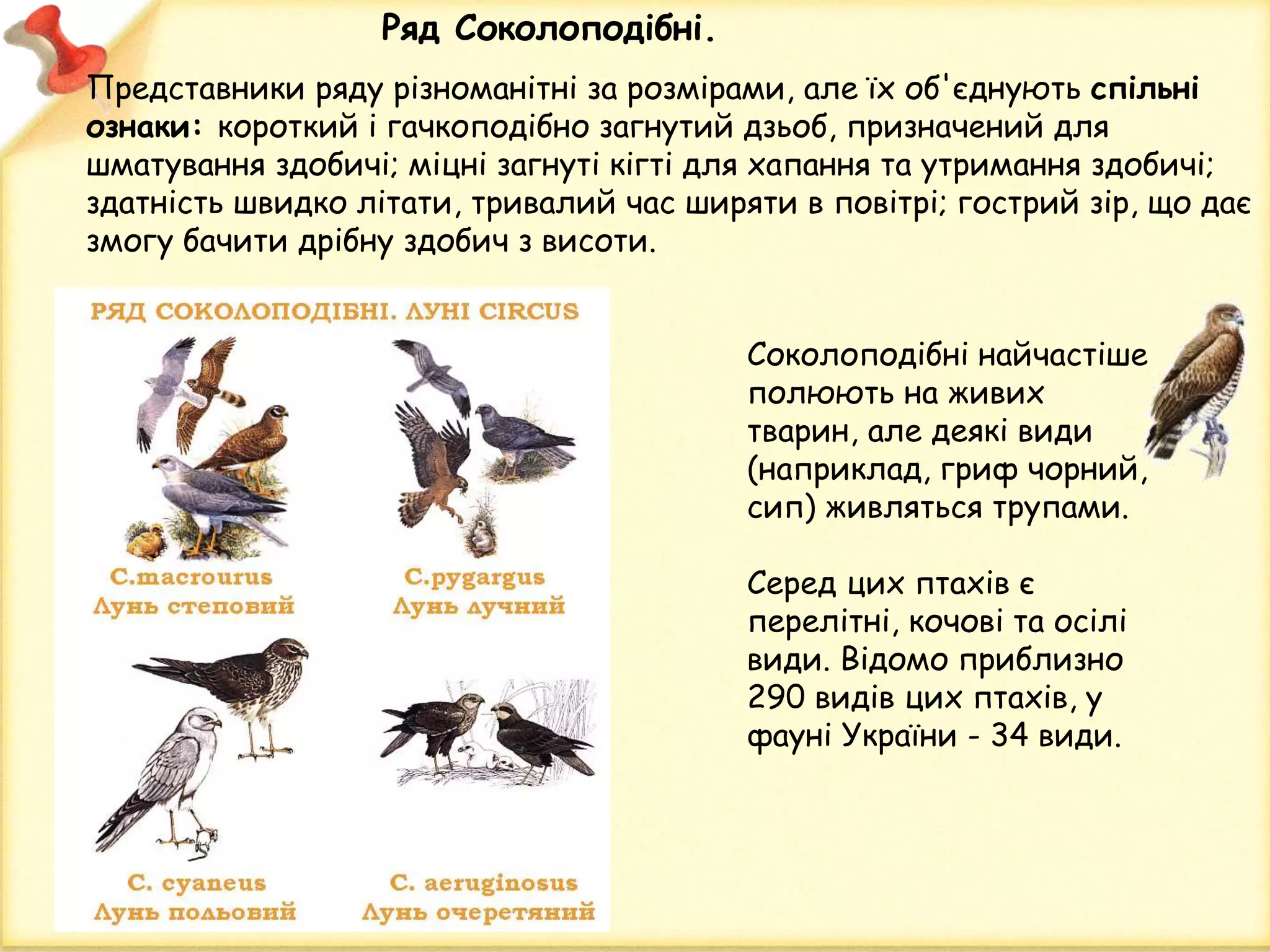 Ряд Соколоподібні.

Представники ряду різноманітні за розмірами, але їх об'єднують **спільні ознаки:** короткий і гачкоподібно загнутий дзьоб, призначений для шматування здобичі; міцні загнуті кігті для хапання та утримання здобичі; здатність швидко літати, тривалий час ширяти в повітрі; гострий зір, що дає змогу бачити дрібну здобич з висоти.

РЯД СОКОЛОПОДІБНІ. ЛУНІ CIRCUS

C.macrourus
Лунь степовий

C.pygargus
Лунь лучний

C. cyaneus
Лунь польовий

C. aeruginosus
Лунь очеретяний

Соколоподібні найчастіше полюють на живих тварин, але деякі види (наприклад, гриф чорний, сип) живляться трупами.

Серед цих птахів є перелітні, кочові та осілі види. Відомо приблизно 290 видів цих птахів, у фауні України - 34 види.